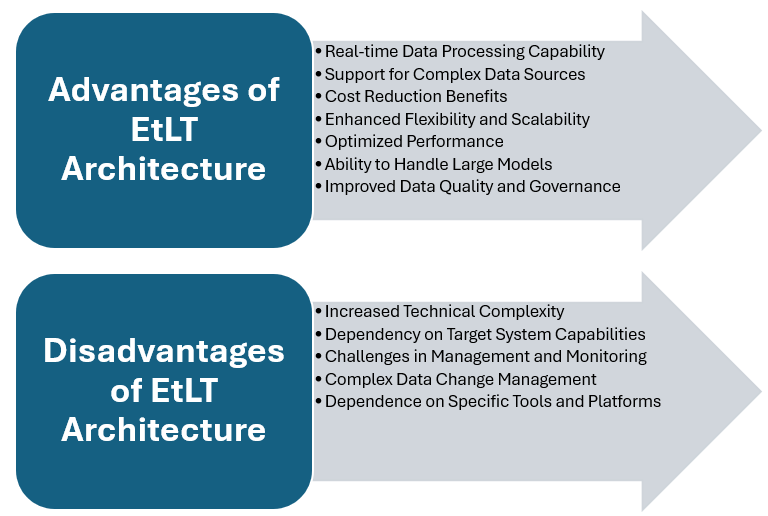 Advantages of EtLT Architecture

• Real-time Data Processing Capability
• Support for Complex Data Sources
• Cost Reduction Benefits
• Enhanced Flexibility and Scalability
• Optimized Performance
• Ability to Handle Large Models
• Improved Data Quality and Governance

Disadvantages of EtLT Architecture

• Increased Technical Complexity
• Dependency on Target System Capabilities
• Challenges in Management and Monitoring
• Complex Data Change Management
• Dependence on Specific Tools and Platforms